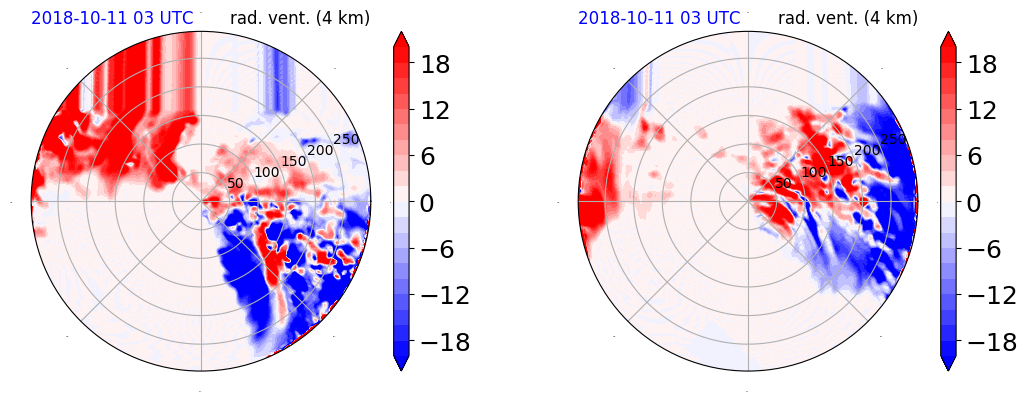 2018-10-11 03 UTC rad. vent. (4 km)

50
100
150
200
250

18
12
6
0
−6
−12
−18

2018-10-11 03 UTC rad. vent. (4 km)

50
100
150
200
250

18
12
6
0
−6
−12
−18